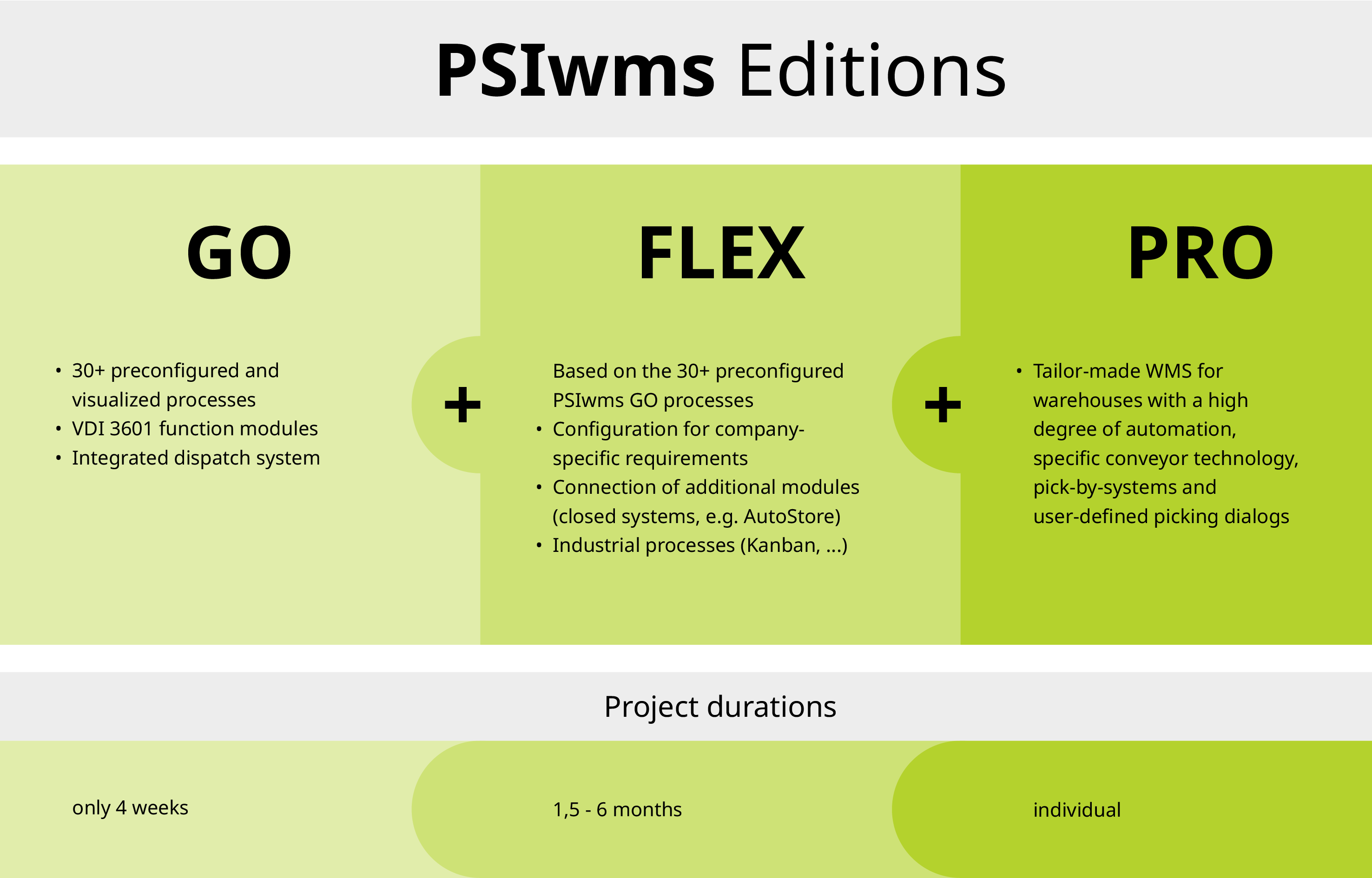 PSIwms Editions

GO

• 30+ preconfigured and visualized processes
• VDI 3601 function modules
• Integrated dispatch system

+

FLEX

Based on the 30+ preconfigured PSIwms GO processes
• Configuration for company-specific requirements
• Connection of additional modules (closed systems, e.g. AutoStore)
• Industrial processes (Kanban, ...)

+

PRO

• Tailor-made WMS for warehouses with a high degree of automation, specific conveyor technology, pick-by-systems and user-defined picking dialogs

Project durations

only 4 weeks

1,5 - 6 months

individual